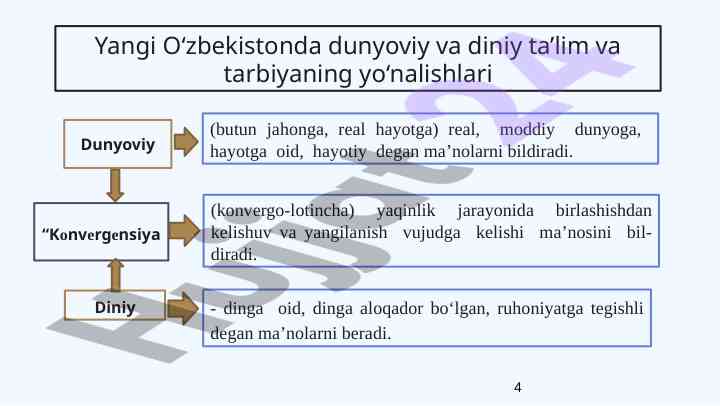 Yangi O‘zbekistonda dunyoviy va diniy ta’lim va tarbiyaning yo‘nalishlari

Dunyoviy

(butun jahonga, real hayotga) real, moddiy dunyoga, hayotga oid, hayotiy degan ma’nolarni bildiradi.

“Konvergensiya

(konvergo-lotincha) yaqinlik jarayonida birlashishdan kelishuv va yangilanish vujudga kelishi ma’nosini bildiradi.

Diniy

- dinga oid, dinga aloqador bo‘lgan, ruhoniyatga tegishli degan ma’nolarni beradi.

Hujjat24

4